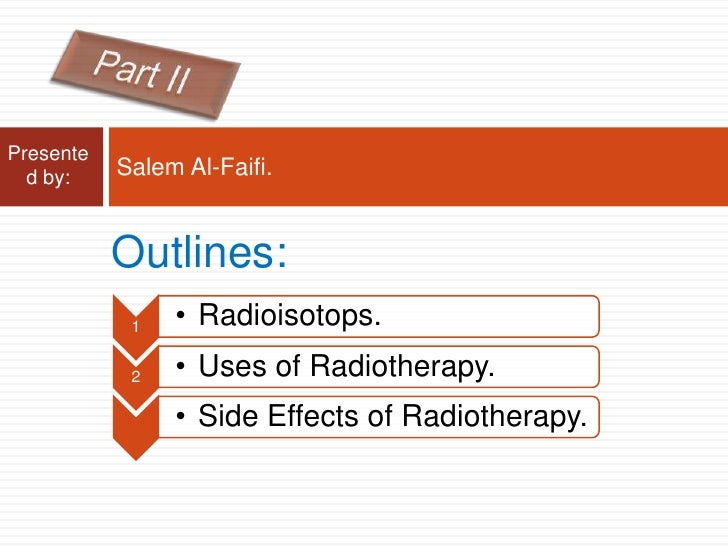 Part II

Presented by:

Salem Al-Faifi.

Outlines:

1 • Radioisotops.

2 • Uses of Radiotherapy.

• Side Effects of Radiotherapy.